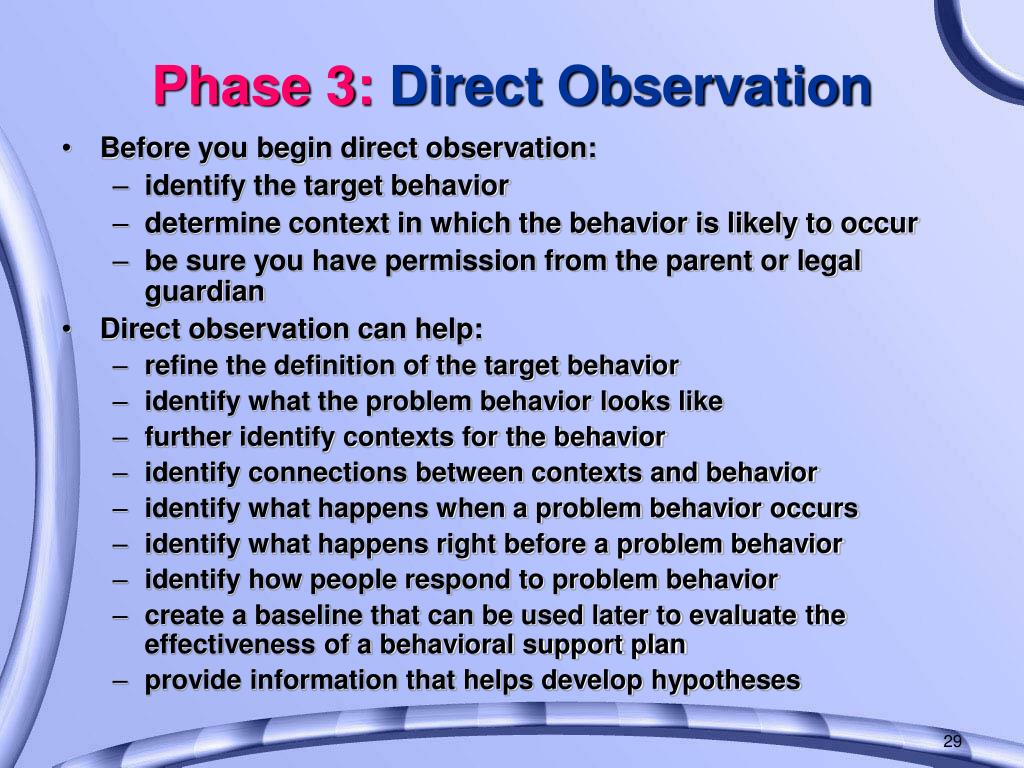 Phase 3: Direct Observation

• Before you begin direct observation:
 – identify the target behavior
 – determine context in which the behavior is likely to occur
 – be sure you have permission from the parent or legal guardian
• Direct observation can help:
 – refine the definition of the target behavior
 – identify what the problem behavior looks like
 – further identify contexts for the behavior
 – identify connections between contexts and behavior
 – identify what happens when a problem behavior occurs
 – identify what happens right before a problem behavior
 – identify how people respond to problem behavior
 – create a baseline that can be used later to evaluate the effectiveness of a behavioral support plan
 – provide information that helps develop hypotheses

29